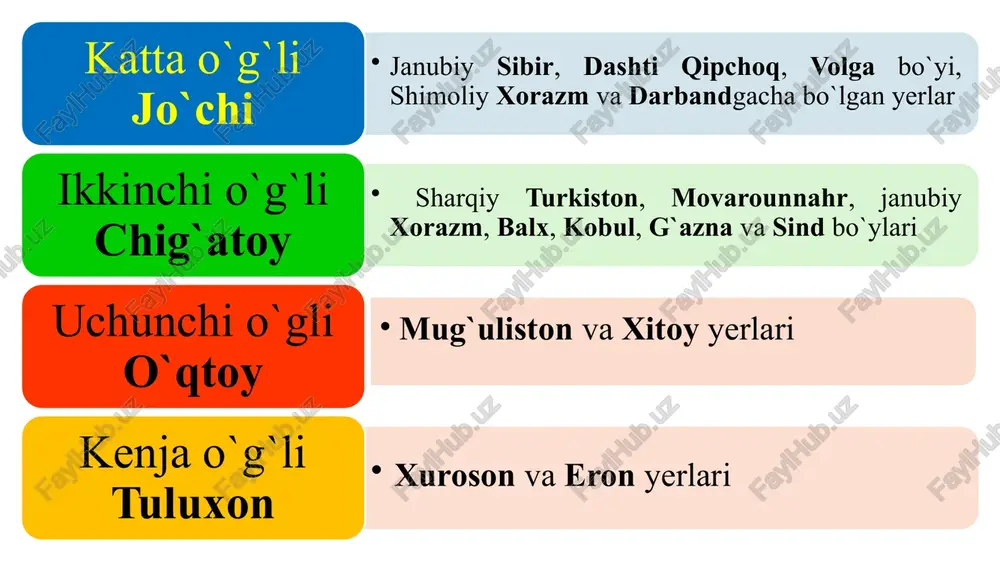 Katta o`g`li
Jo`chi

• Janubiy Sibir, Dashti Qipchoq, Volga bo`yi, Shimoliy Xorazm va Darbandgacha bo`lgan yerlar

Ikkinchi o`g`li
Chig`atoy

• Sharqiy Turkiston, Movarounnahr, janubiy Xorazm, Balx, Kobul, G`azna va Sind bo`ylari

Uchunchi o`gli
O`qtoy

• Mug`uliston va Xitoy yerlari

Kenja o`g`li
Tuluxon

• Xuroson va Eron yerlari

FaylHub.uz